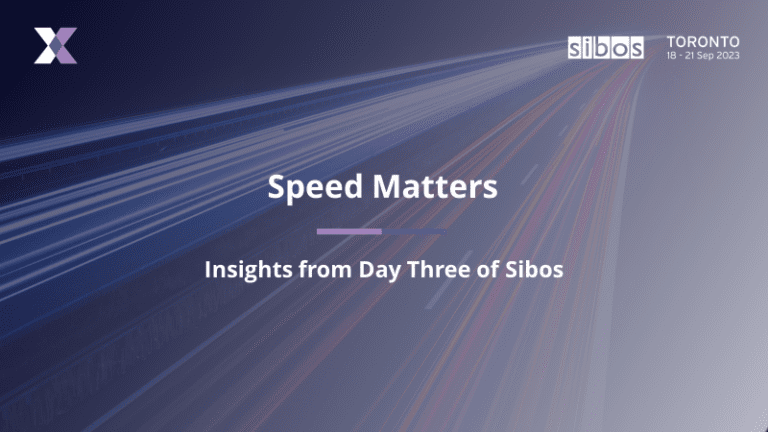 sibos TORONTO 18 - 21 Sep 2023

Speed Matters

Insights from Day Three of Sibos